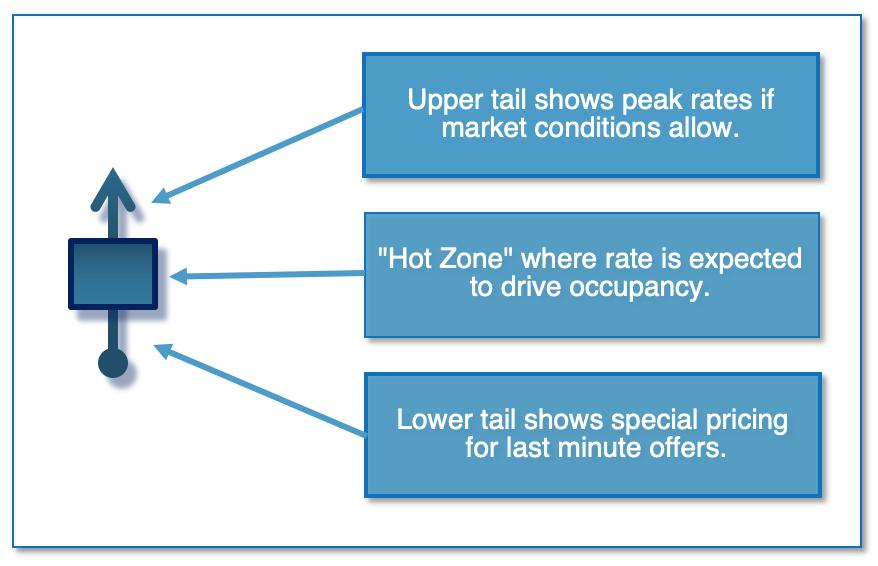 Upper tail shows peak rates if market conditions allow.

"Hot Zone" where rate is expected to drive occupancy.

Lower tail shows special pricing for last minute offers.